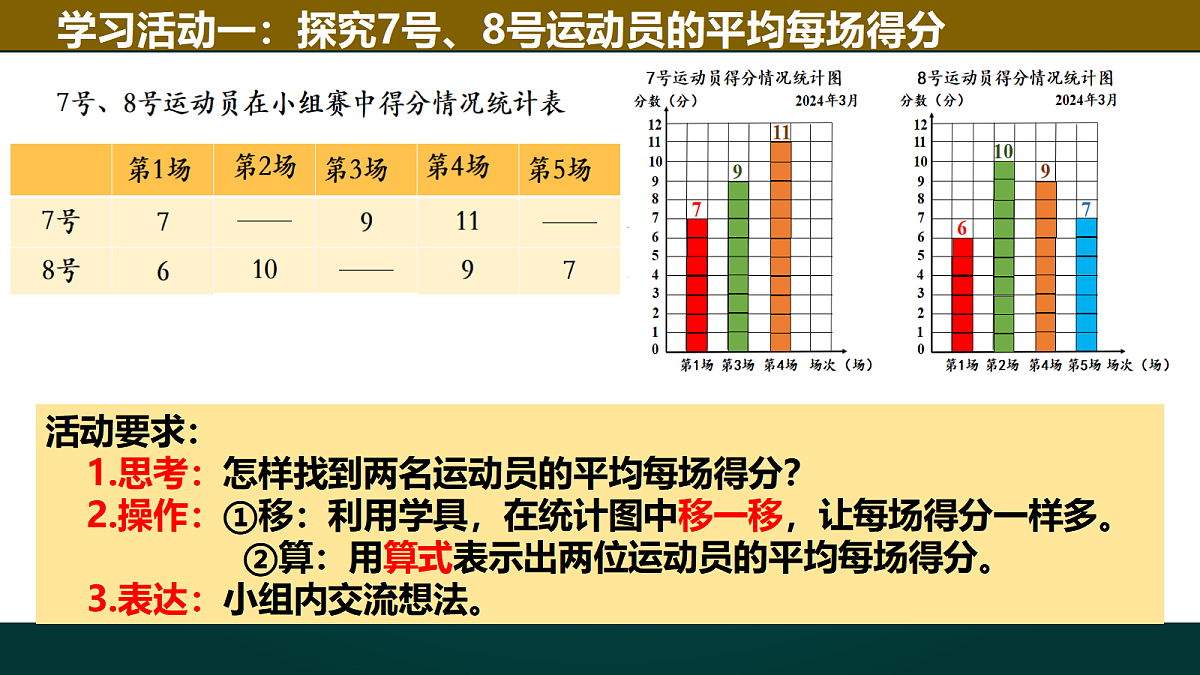 学习活动一：探究7号、8号运动员的平均每场得分

7号、8号运动员在小组赛中得分情况统计表

| | 第1场 | 第2场 | 第3场 | 第4场 | 第5场 |
|---|---|---|---|---|---|
| 7号 | 7 | —— | 9 | 11 | —— |
| 8号 | 6 | 10 | —— | 9 | 7 |

7号运动员得分情况统计图
分数（分） 2024年3月
12 11 10 9 8 7 6 5 4 3 2 1 0
7 9 11
第1场 第3场 第4场 场次（场）

8号运动员得分情况统计图
分数（分） 2024年3月
12 11 10 9 8 7 6 5 4 3 2 1 0
6 10 9 7
第1场 第2场 第4场 第5场 场次（场）

活动要求：
1.思考：怎样找到两名运动员的平均每场得分？
2.操作：①移：利用学具，在统计图中移一移，让每场得分一样多。
②算：用算式表示出两位运动员的平均每场得分。
3.表达：小组内交流想法。